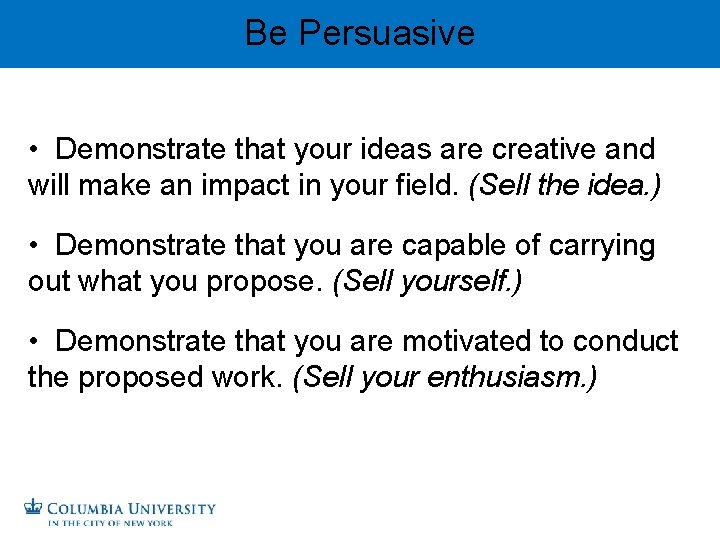 Be Persuasive

• Demonstrate that your ideas are creative and will make an impact in your field. (Sell the idea.)

• Demonstrate that you are capable of carrying out what you propose. (Sell yourself.)

• Demonstrate that you are motivated to conduct the proposed work. (Sell your enthusiasm.)

COLUMBIA UNIVERSITY
IN THE CITY OF NEW YORK